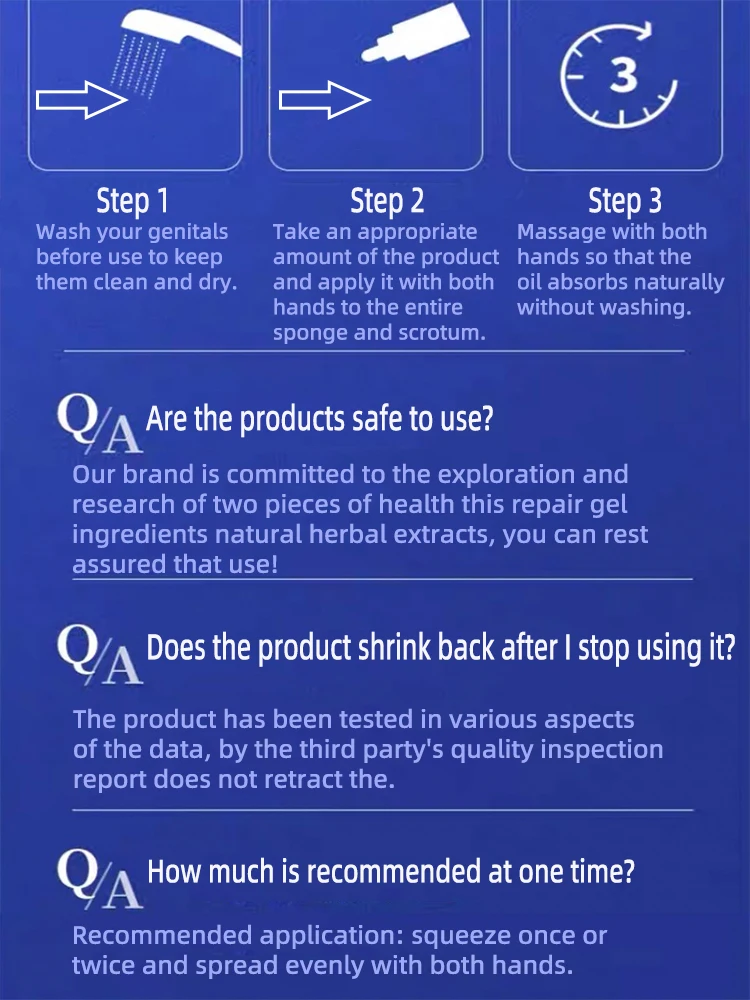 3

Step 1
Wash your genitals before use to keep them clean and dry.

Step 2
Take an appropriate amount of the product and apply it with both hands to the entire sponge and scrotum.

Step 3
Massage with both hands so that the oil absorbs naturally without washing.

Q/A Are the products safe to use?
Our brand is committed to the exploration and research of two pieces of health this repair gel ingredients natural herbal extracts, you can rest assured that use!

Q/A Does the product shrink back after I stop using it?
The product has been tested in various aspects of the data, by the third party's quality inspection report does not retract the.

Q/A How much is recommended at one time?
Recommended application: squeeze once or twice and spread evenly with both hands.